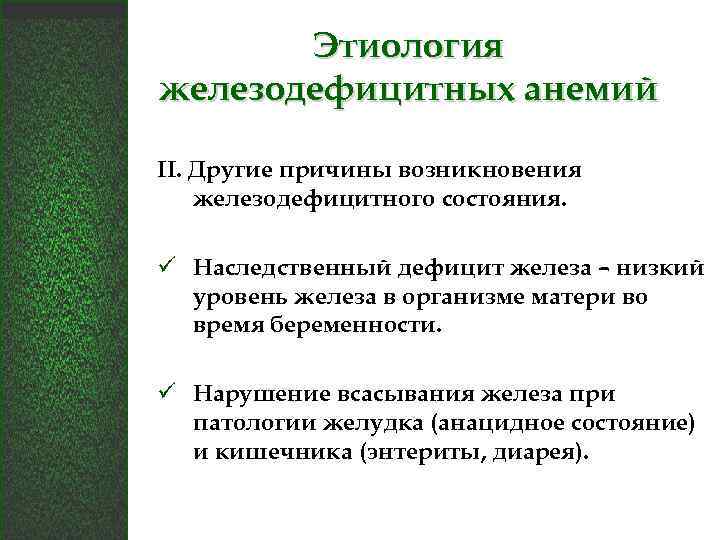 Этиология железодефицитных анемий

II. Другие причины возникновения железодефицитного состояния.

✓ Наследственный дефицит железа – низкий уровень железа в организме матери во время беременности.

✓ Нарушение всасывания железа при патологии желудка (анацидное состояние) и кишечника (энтериты, диарея).